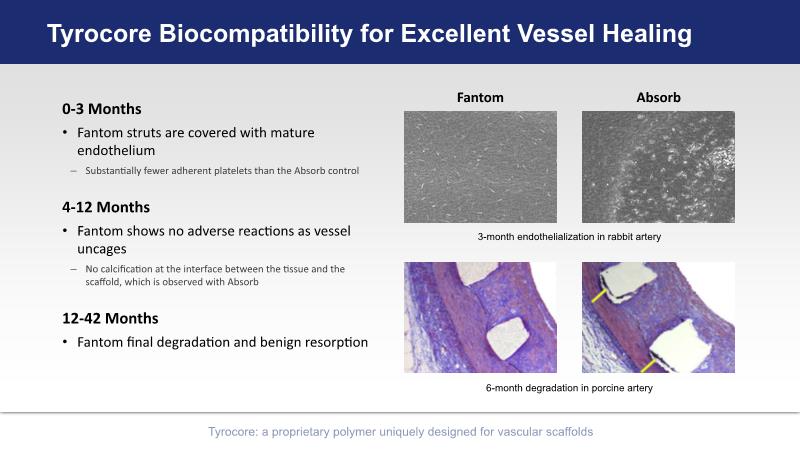 Tyrocore Biocompatibility for Excellent Vessel Healing

0-3 Months

• Fantom struts are covered with mature endothelium

– Substantially fewer adherent platelets than the Absorb control

4-12 Months

• Fantom shows no adverse reactions as vessel uncages

– No calcification at the interface between the tissue and the scaffold, which is observed with Absorb

12-42 Months

• Fantom final degradation and benign resorption

Fantom

Absorb

3-month endothelialization in rabbit artery

6-month degradation in porcine artery

Tyrocore: a proprietary polymer uniquely designed for vascular scaffolds